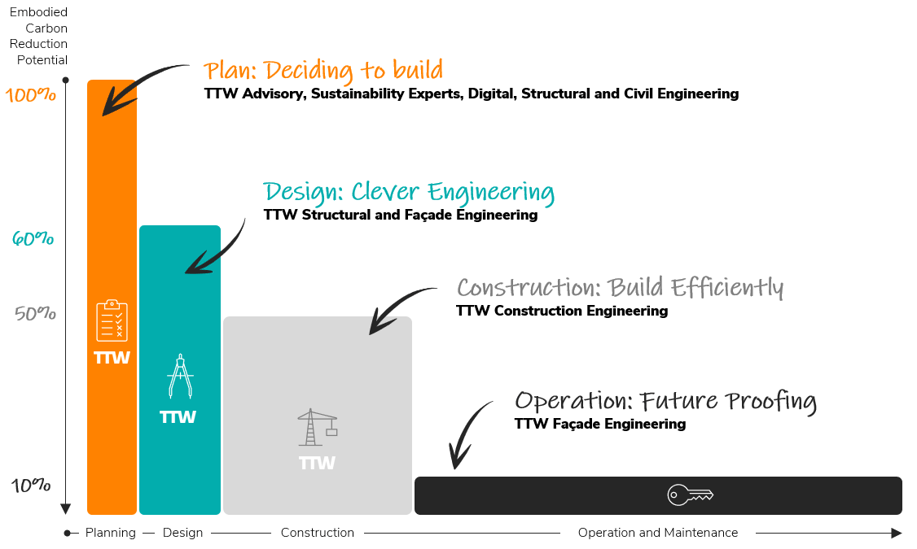 Embodied Carbon Reduction Potential

100%

60%

50%

10%

Plan: Deciding to build
TTW Advisory, Sustainability Experts, Digital, Structural and Civil Engineering

Design: Clever Engineering
TTW Structural and Façade Engineering

Construction: Build Efficiently
TTW Construction Engineering

Operation: Future Proofing
TTW Façade Engineering

TTW

TTW

TTW

Planning — Design — Construction — Operation and Maintenance